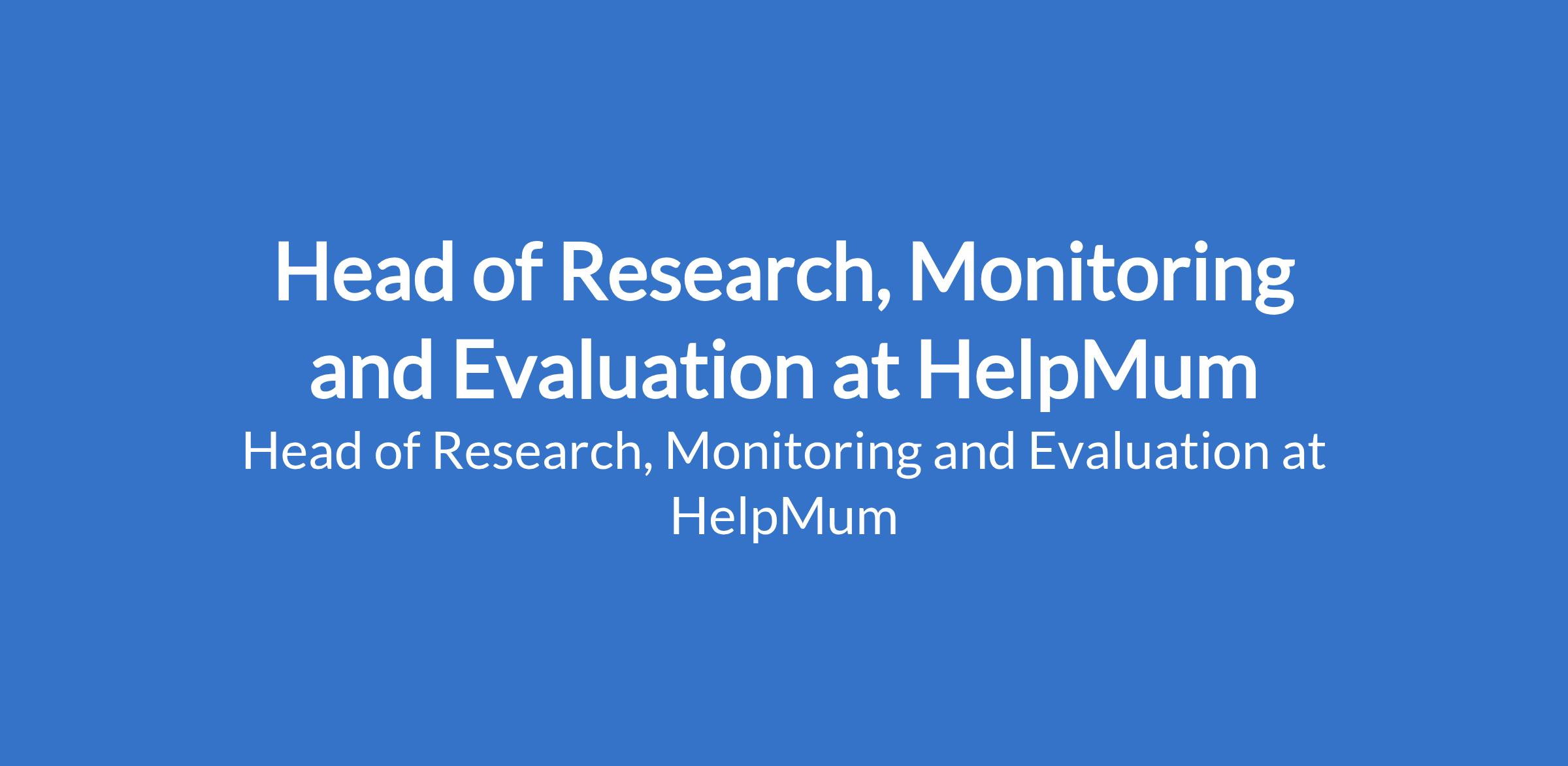 Head of Research, Monitoring and Evaluation at HelpMum

Head of Research, Monitoring and Evaluation at HelpMum